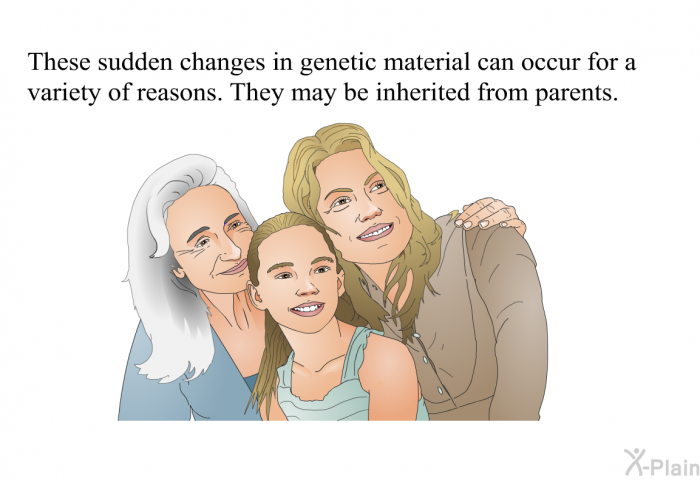 These sudden changes in genetic material can occur for a variety of reasons. They may be inherited from parents.

X-Plain